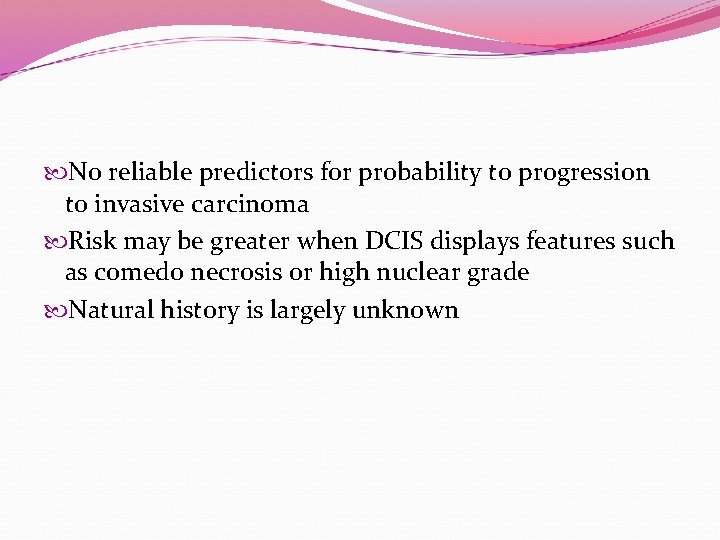 No reliable predictors for probability to progression to invasive carcinoma

Risk may be greater when DCIS displays features such as comedo necrosis or high nuclear grade

Natural history is largely unknown